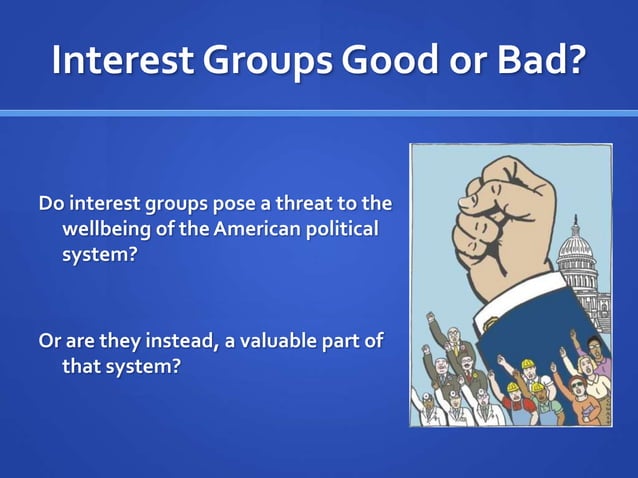 Interest Groups Good or Bad?

Do interest groups pose a threat to the wellbeing of the American political system?

Or are they instead, a valuable part of that system?